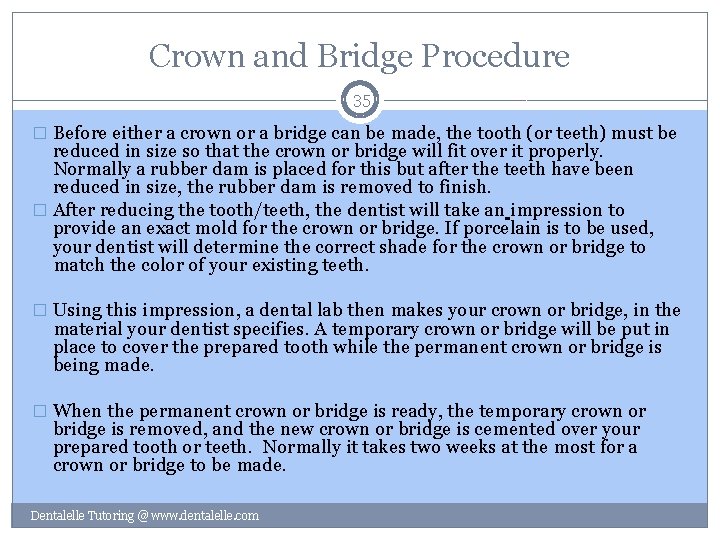 Crown and Bridge Procedure

35

□ Before either a crown or a bridge can be made, the tooth (or teeth) must be reduced in size so that the crown or bridge will fit over it properly. Normally a rubber dam is placed for this but after the teeth have been reduced in size, the rubber dam is removed to finish.

□ After reducing the tooth/teeth, the dentist will take an impression to provide an exact mold for the crown or bridge. If porcelain is to be used, your dentist will determine the correct shade for the crown or bridge to match the color of your existing teeth.

□ Using this impression, a dental lab then makes your crown or bridge, in the material your dentist specifies. A temporary crown or bridge will be put in place to cover the prepared tooth while the permanent crown or bridge is being made.

□ When the permanent crown or bridge is ready, the temporary crown or bridge is removed, and the new crown or bridge is cemented over your prepared tooth or teeth. Normally it takes two weeks at the most for a crown or bridge to be made.

Dentalelle Tutoring @ www.dentalelle.com